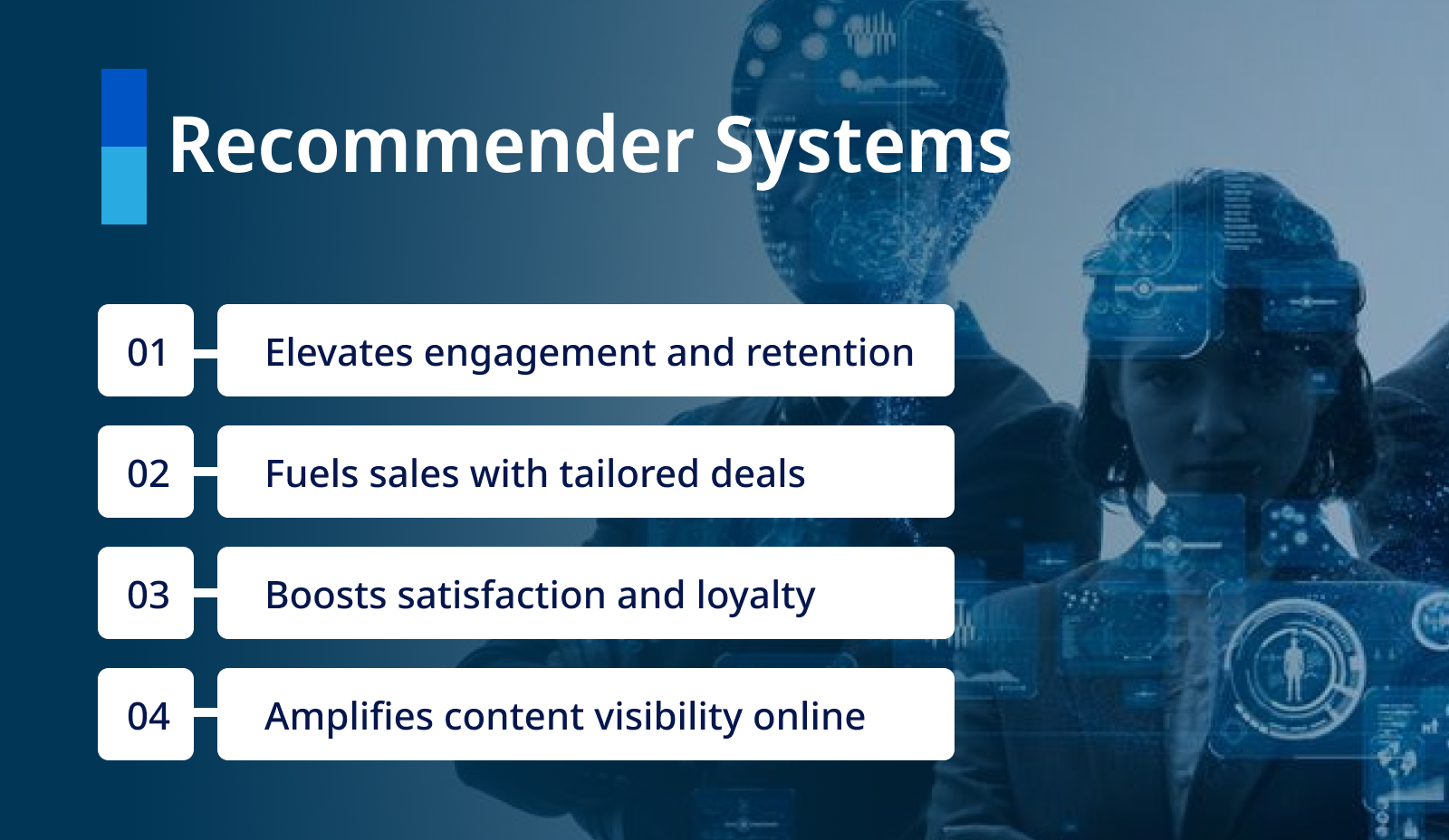 Recommender Systems

01 Elevates engagement and retention

02 Fuels sales with tailored deals

03 Boosts satisfaction and loyalty

04 Amplifies content visibility online